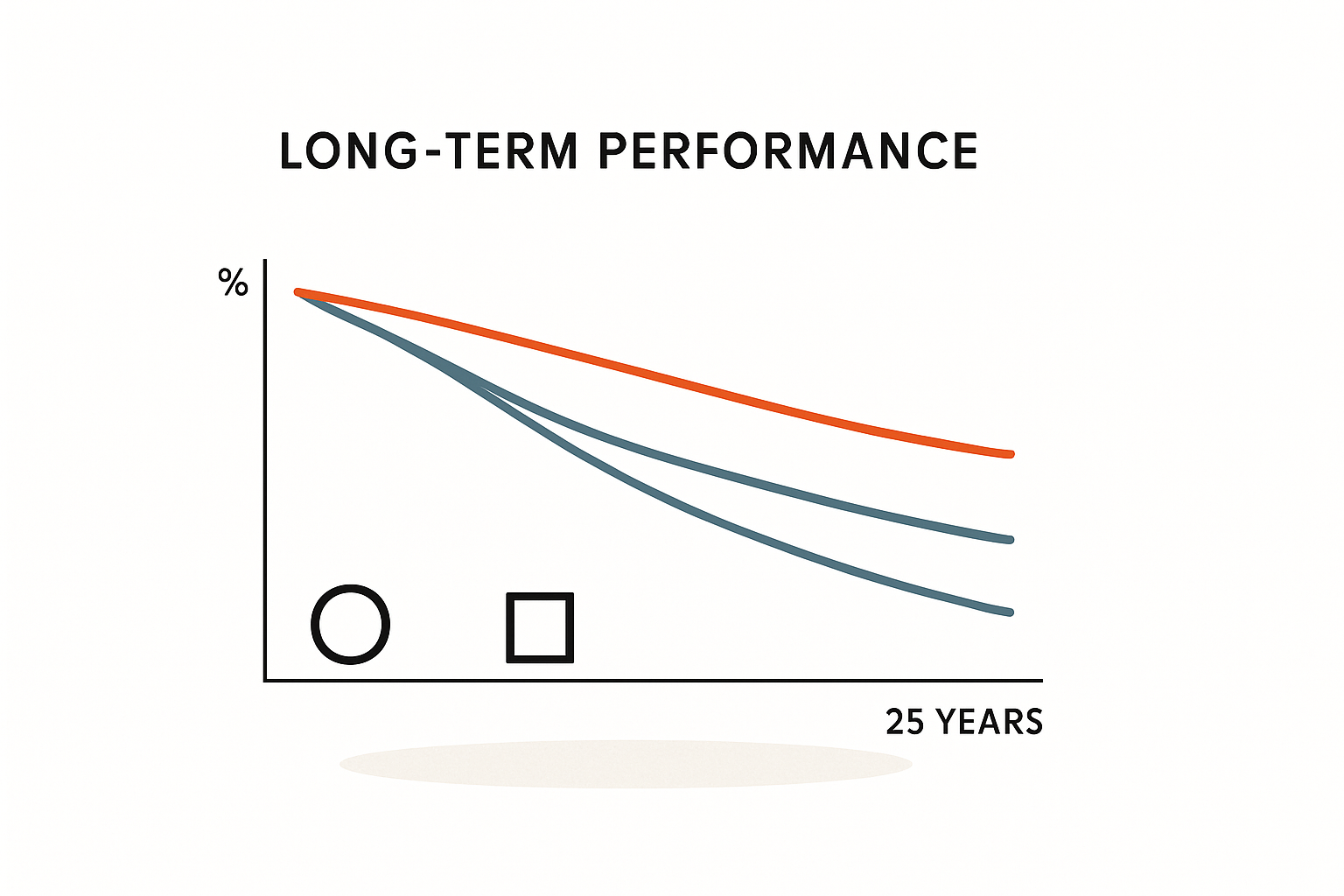 LONG-TERM PERFORMANCE

%

25 YEARS